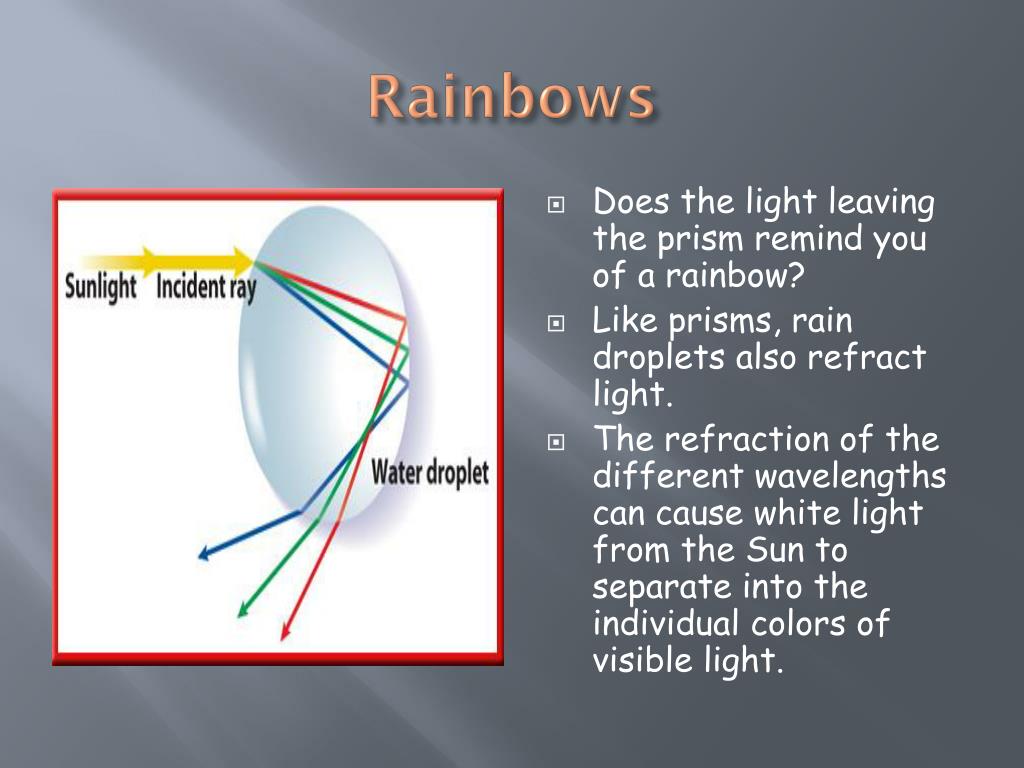 Rainbows

Sunlight Incident ray

Water droplet

Does the light leaving the prism remind you of a rainbow?

Like prisms, rain droplets also refract light.

The refraction of the different wavelengths can cause white light from the Sun to separate into the individual colors of visible light.